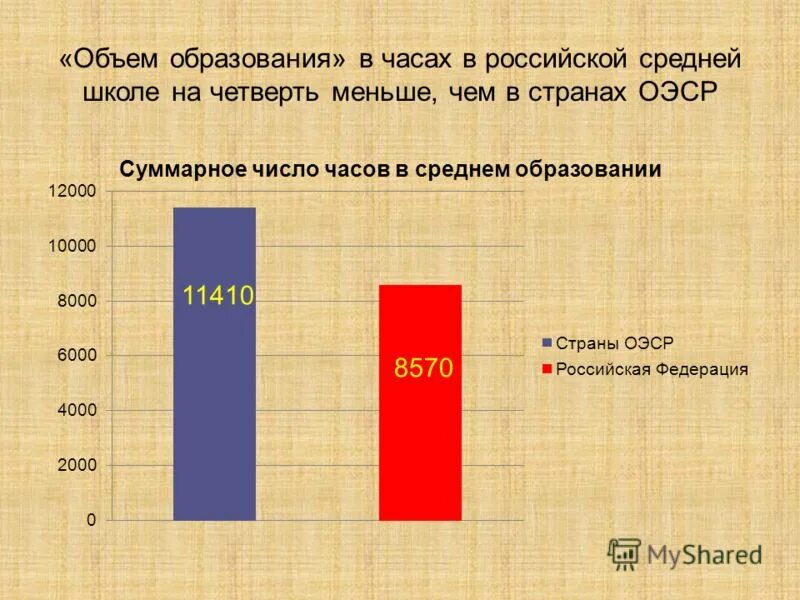 «Объем образования» в часах в российской средней школе на четверть меньше, чем в странах ОЭСР

Суммарное число часов в среднем образовании

12000
10000
8000
6000
4000
2000
0

11410
8570

Страны ОЭСР
Российская Федерация

MyShared